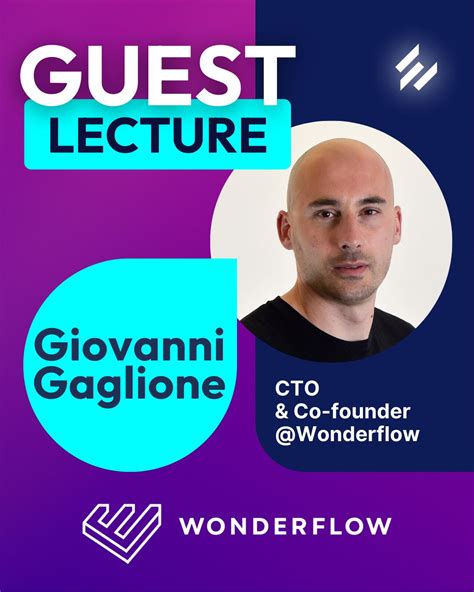 GUEST
LECTURE

Giovanni
Gaglione

CTO
& Co-founder
@Wonderflow

WONDERFLOW